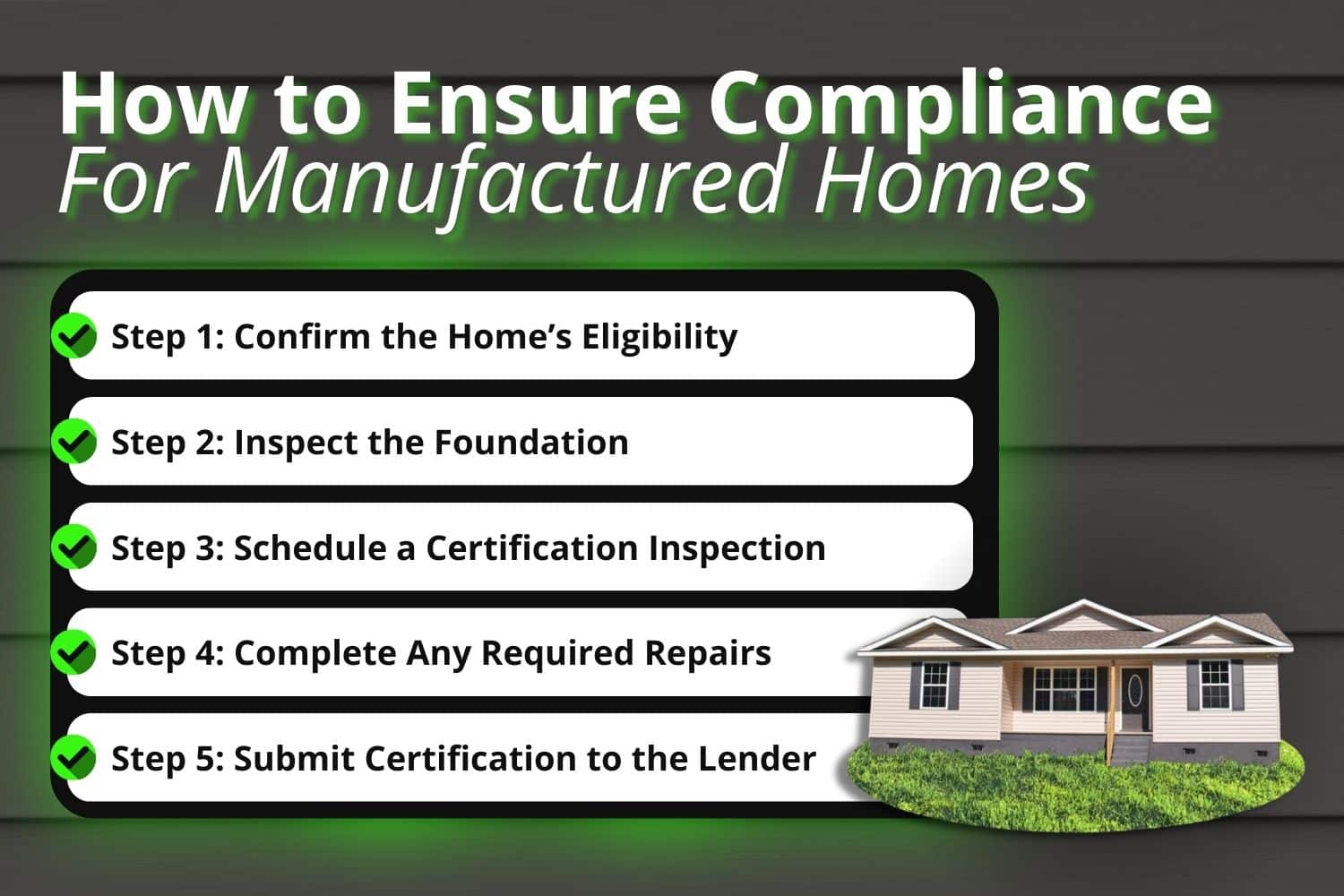 How to Ensure Compliance
For Manufactured Homes

Step 1: Confirm the Home’s Eligibility

Step 2: Inspect the Foundation

Step 3: Schedule a Certification Inspection

Step 4: Complete Any Required Repairs

Step 5: Submit Certification to the Lender